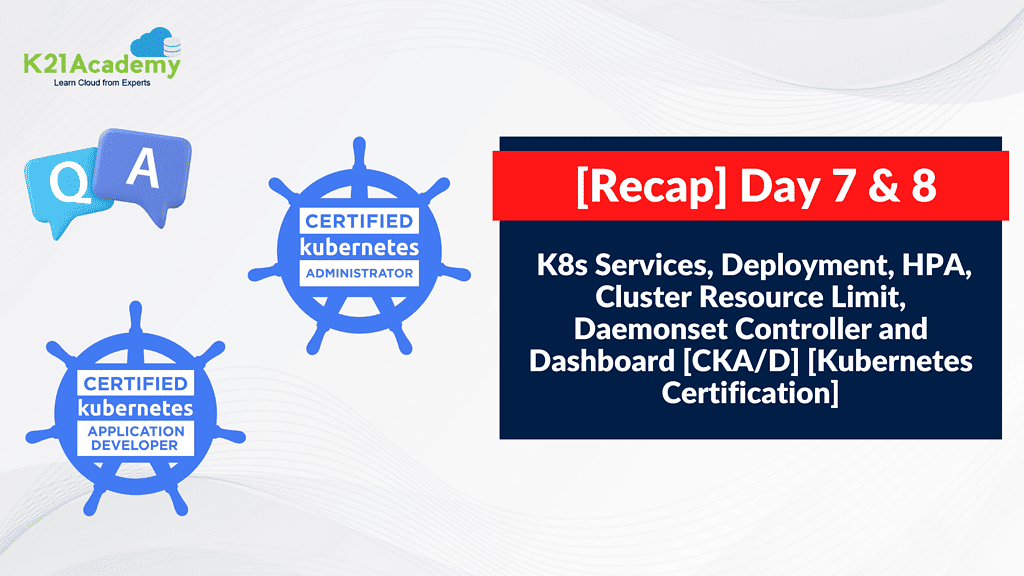 K21Academy
Learn Cloud from Experts

Q A

CERTIFIED kubernetes ADMINISTRATOR

CERTIFIED kubernetes APPLICATION DEVELOPER

[Recap] Day 7 & 8

K8s Services, Deployment, HPA, Cluster Resource Limit, Daemonset Controller and Dashboard [CKA/D] [Kubernetes Certification]